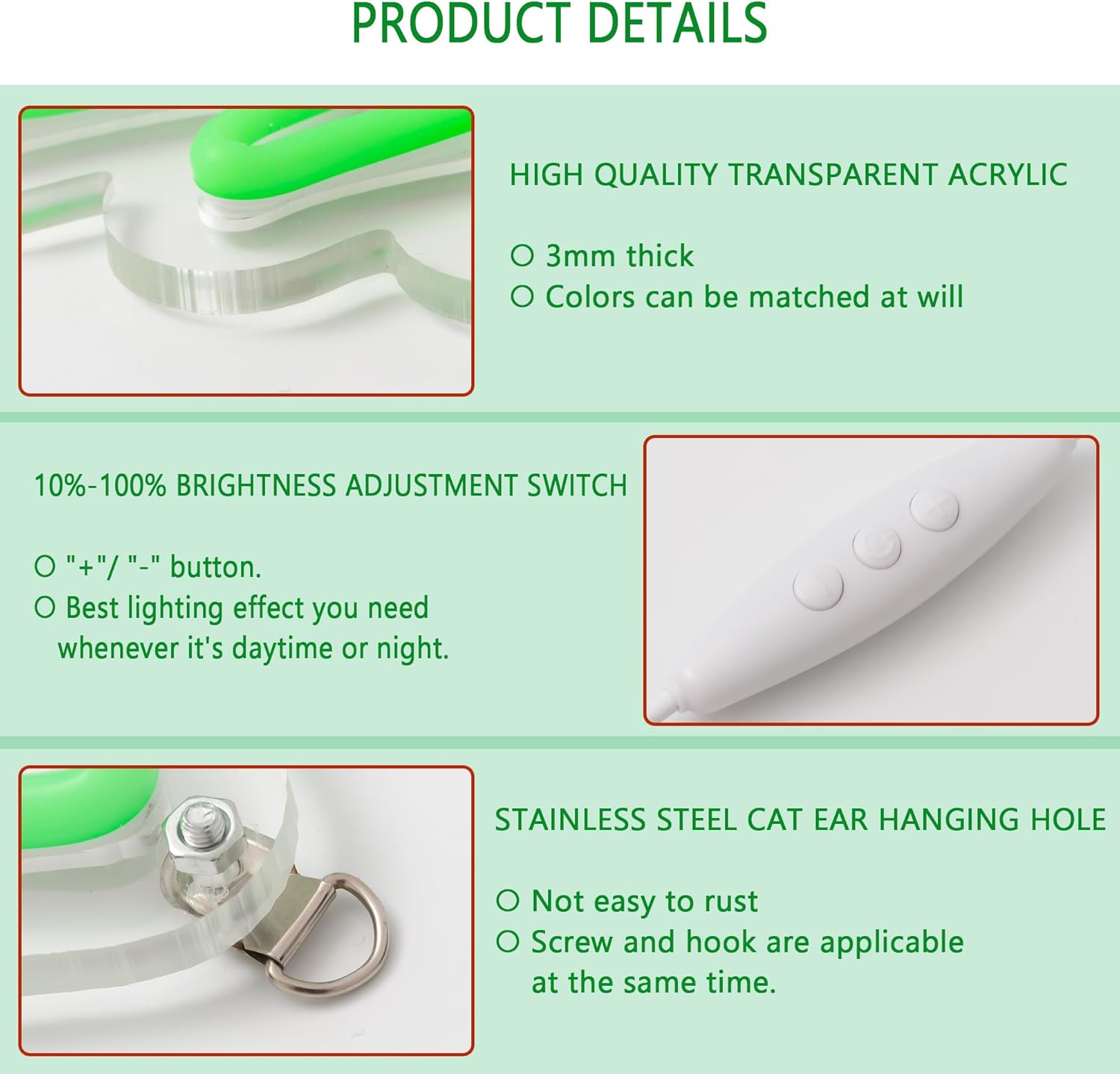 PRODUCT DETAILS

HIGH QUALITY TRANSPARENT ACRYLIC

○ 3mm thick
○ Colors can be matched at will

10%-100% BRIGHTNESS ADJUSTMENT SWITCH

○ "+"/ "-" button.
○ Best lighting effect you need whenever it's daytime or night.

STAINLESS STEEL CAT EAR HANGING HOLE

○ Not easy to rust
○ Screw and hook are applicable at the same time.